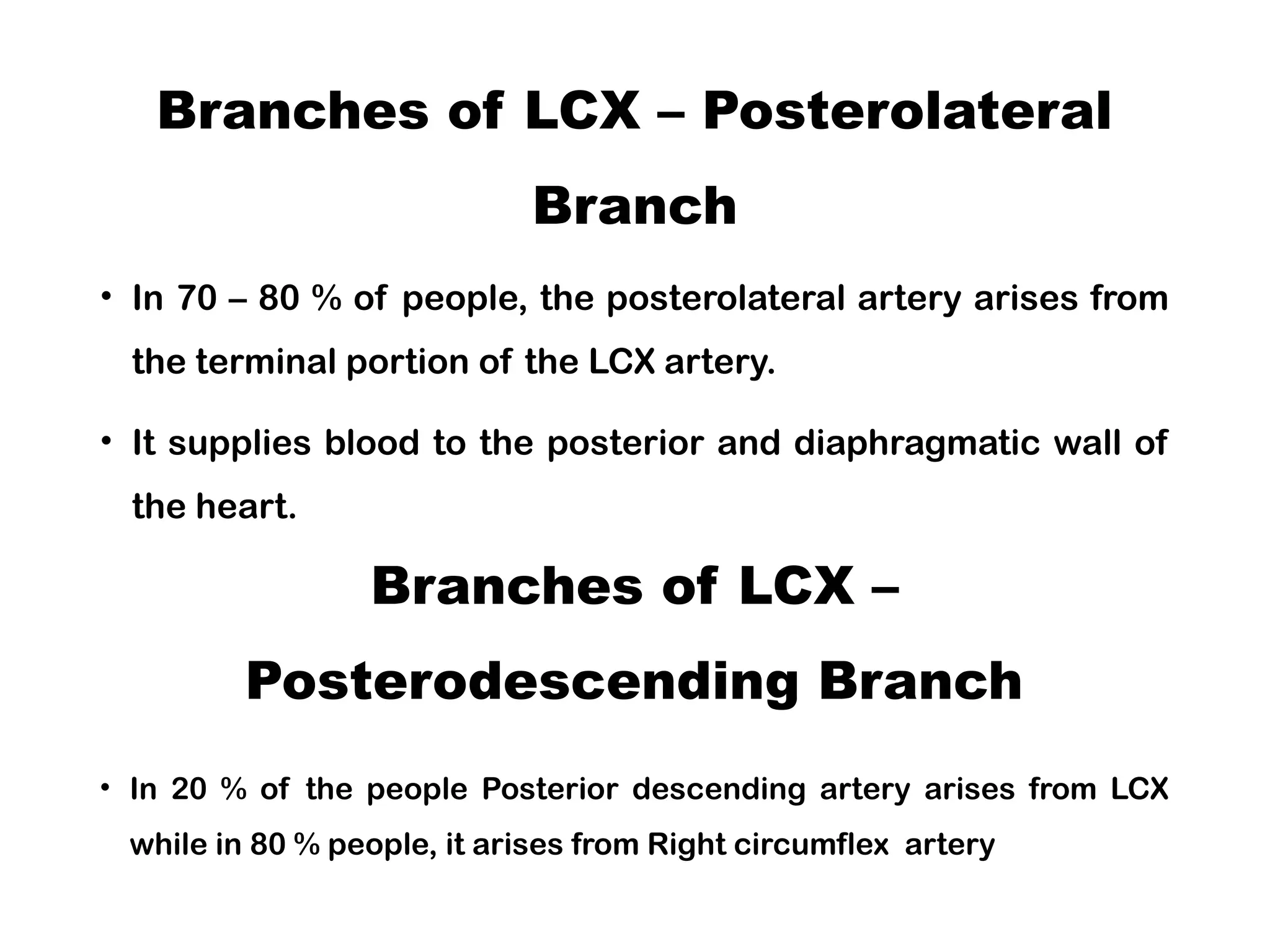 Branches of LCX – Posterolateral Branch

• In 70 – 80 % of people, the posterolateral artery arises from the terminal portion of the LCX artery.

• It supplies blood to the posterior and diaphragmatic wall of the heart.

Branches of LCX – Posterodescending Branch

• In 20 % of the people Posterior descending artery arises from LCX while in 80 % people, it arises from Right circumflex artery